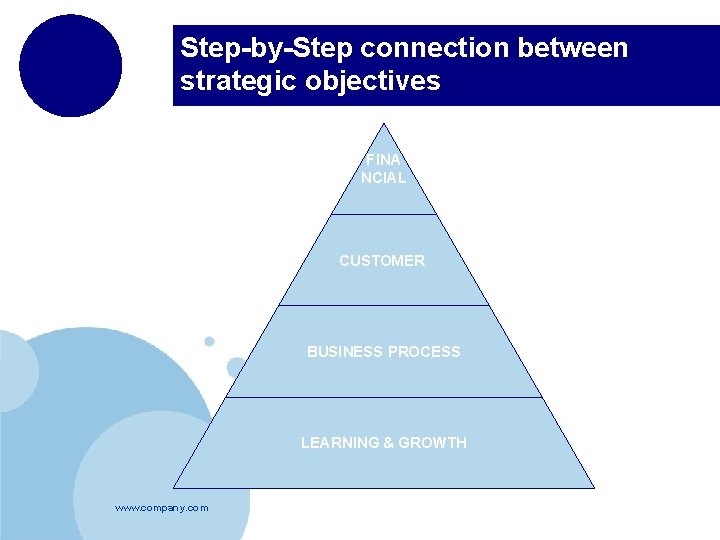 Step-by-Step connection between strategic objectives

FINA NCIAL

CUSTOMER

BUSINESS PROCESS

LEARNING & GROWTH

www.company.com